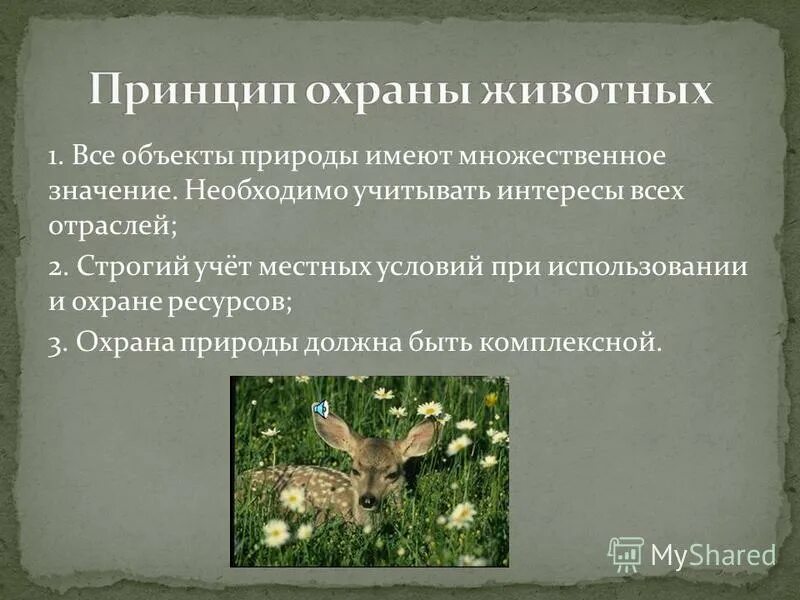 Принцип охраны животных

1. Все объекты природы имеют множественное значение. Необходимо учитывать интересы всех отраслей;

2. Строгий учёт местных условий при использовании и охране ресурсов;

3. Охрана природы должна быть комплексной.

MyShared